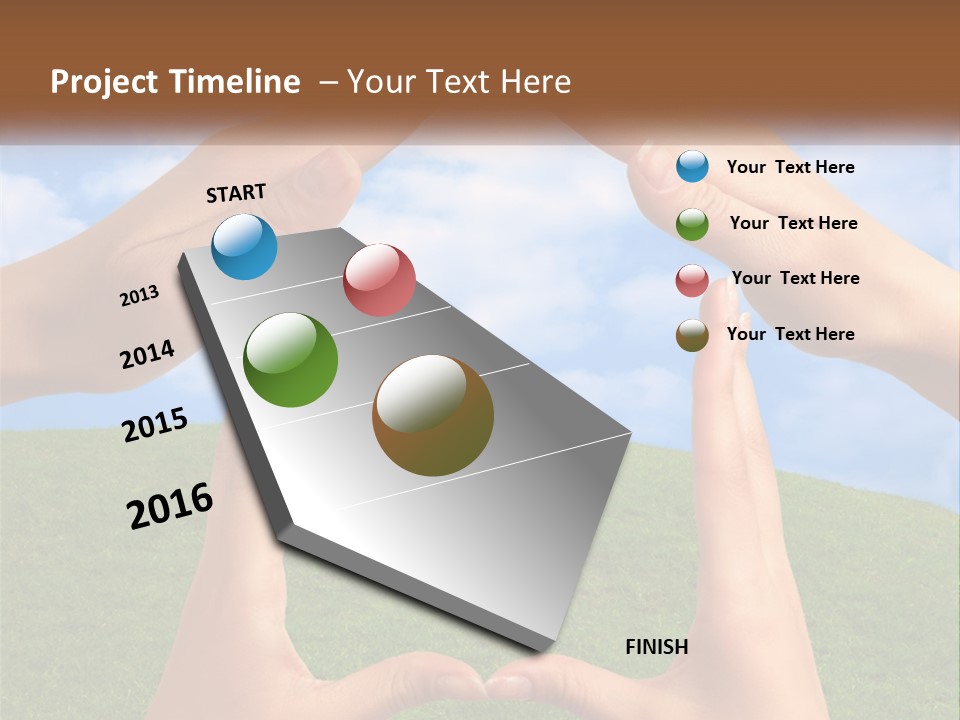 Project Timeline – Your Text Here

START

2013

2014

2015

2016

FINISH

Your Text Here

Your Text Here

Your Text Here

Your Text Here